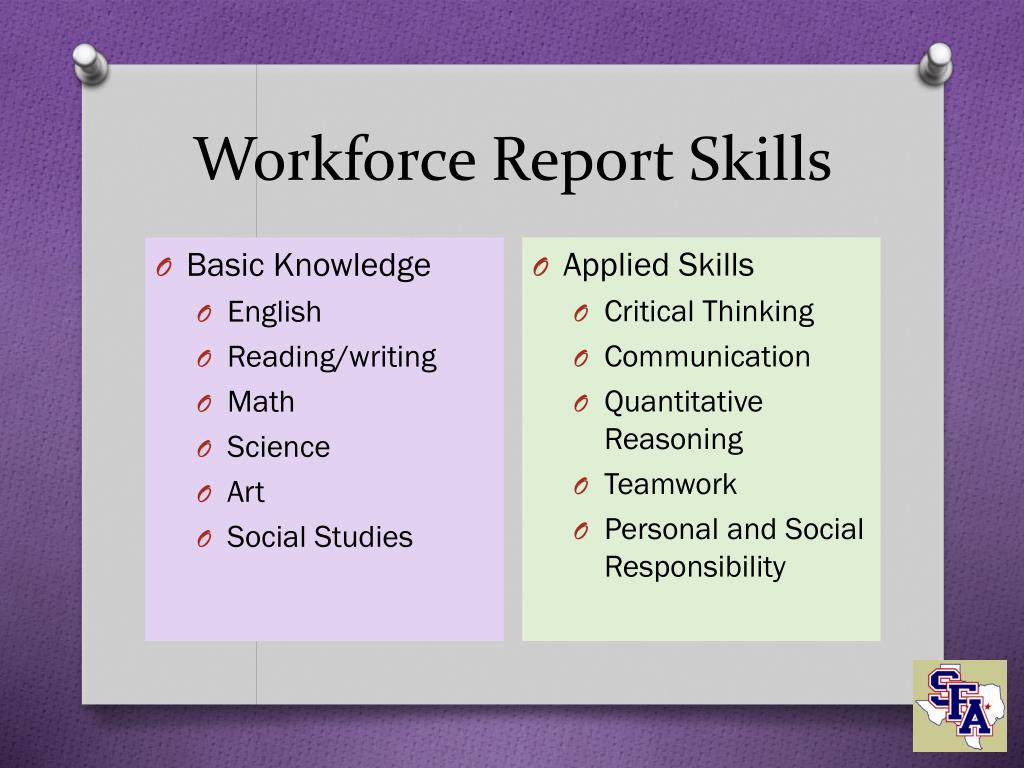 Workforce Report Skills

O Basic Knowledge
O English
O Reading/writing
O Math
O Science
O Art
O Social Studies

O Applied Skills
O Critical Thinking
O Communication
O Quantitative Reasoning
O Teamwork
O Personal and Social Responsibility

SFA